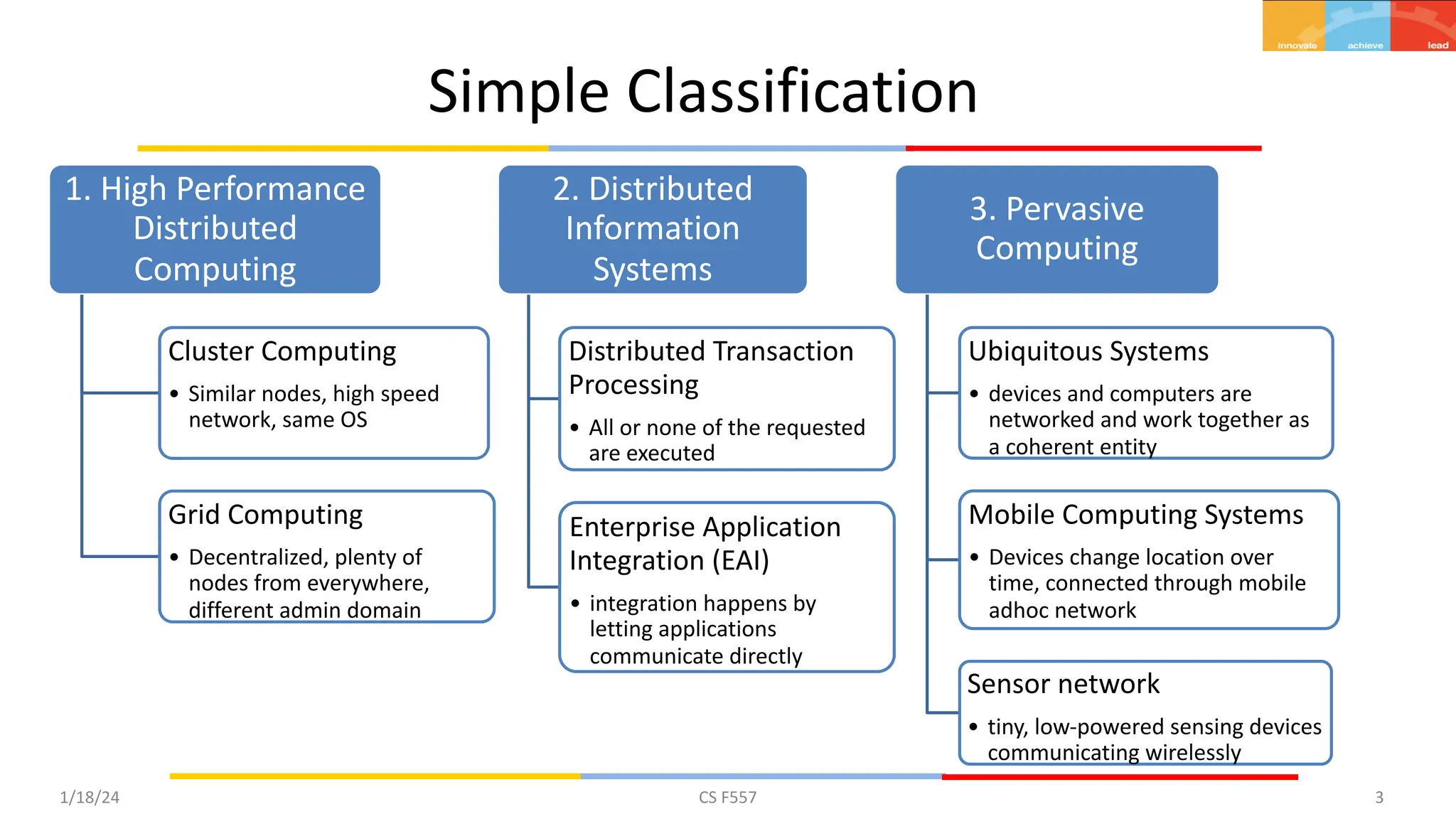 innovate achieve lead

Simple Classification

1. High Performance Distributed Computing

Cluster Computing

• Similar nodes, high speed network, same OS

Grid Computing

• Decentralized, plenty of nodes from everywhere, different admin domain

2. Distributed Information Systems

Distributed Transaction Processing

• All or none of the requested are executed

Enterprise Application Integration (EAI)

• integration happens by letting applications communicate directly

3. Pervasive Computing

Ubiquitous Systems

• devices and computers are networked and work together as a coherent entity

Mobile Computing Systems

• Devices change location over time, connected through mobile adhoc network

Sensor network

• tiny, low-powered sensing devices communicating wirelessly

1/18/24 CS F557 3